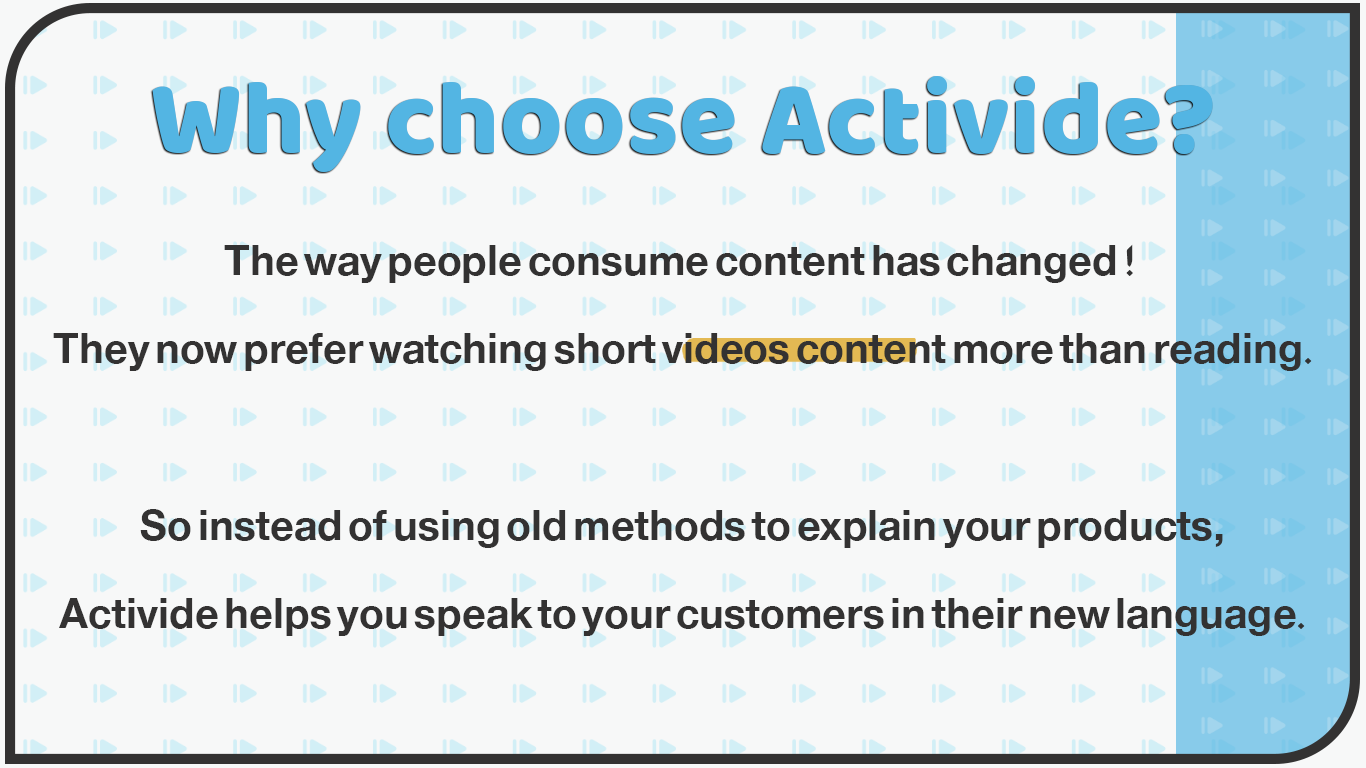 Why choose Activide?

The way people consume content has changed !

They now prefer watching short videos content more than reading.

So instead of using old methods to explain your products,

Activide helps you speak to your customers in their new language.